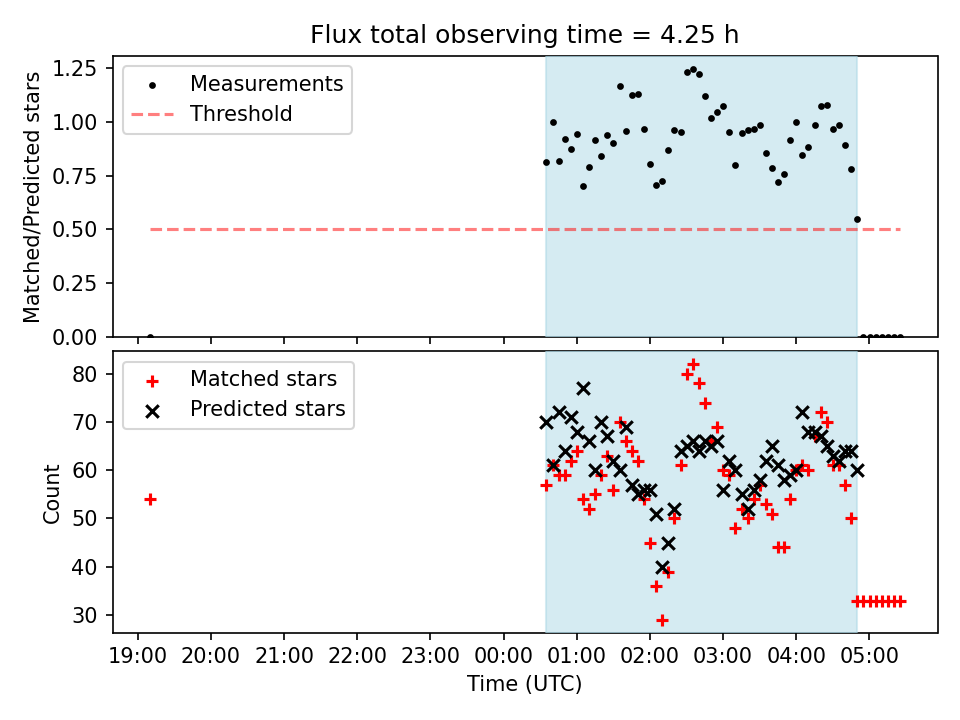 Flux total observing time = 4.25 h

Measurements
Threshold

Matched/Predicted stars

1.25
1.00
0.75
0.50
0.25
0.00

Matched stars
Predicted stars

Count

80
70
60
50
40
30

19:00 20:00 21:00 22:00 23:00 00:00 01:00 02:00 03:00 04:00 05:00

Time (UTC)